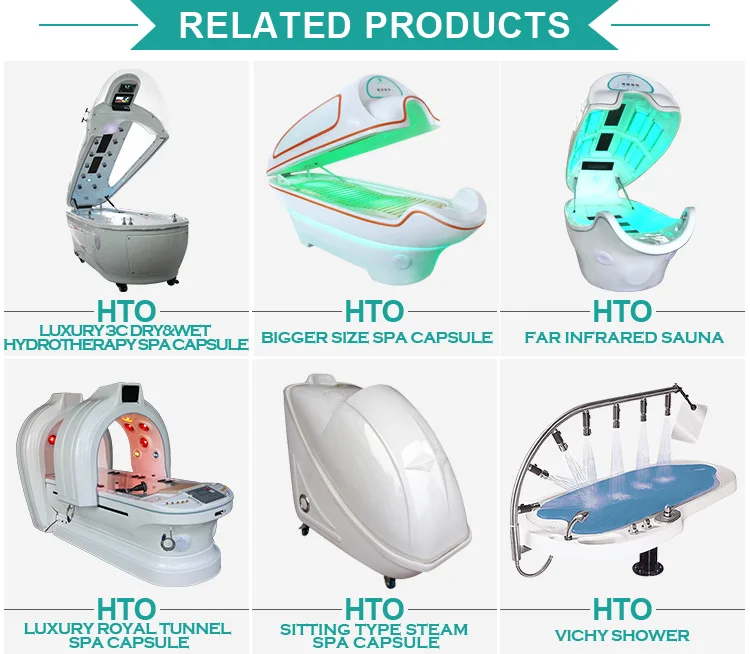 RELATED PRODUCTS

HTO
LUXURY 3C DRY&WET HYDROTHERAPY SPA CAPSULE

HTO
BIGGER SIZE SPA CAPSULE

HTO
FAR INFRARED SAUNA

HTO
LUXURY ROYAL TUNNEL SPA CAPSULE

HTO
SITTING TYPE STEAM SPA CAPSULE

HTO
VICHY SHOWER